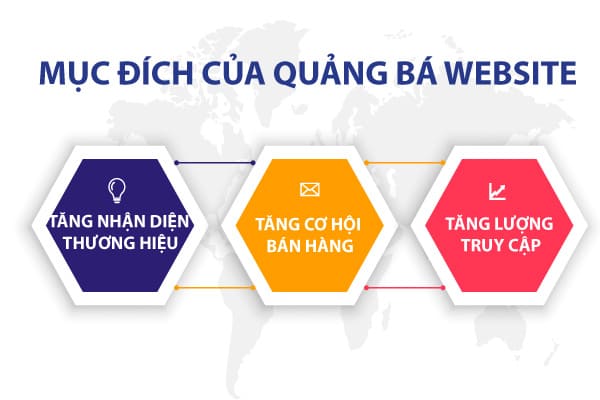 MỤC ĐÍCH CỦA QUẢNG BÁ WEBSITE

TĂNG NHẬN DIỆN THƯƠNG HIỆU

TĂNG CƠ HỘI BÁN HÀNG

TĂNG LƯỢNG TRUY CẬP